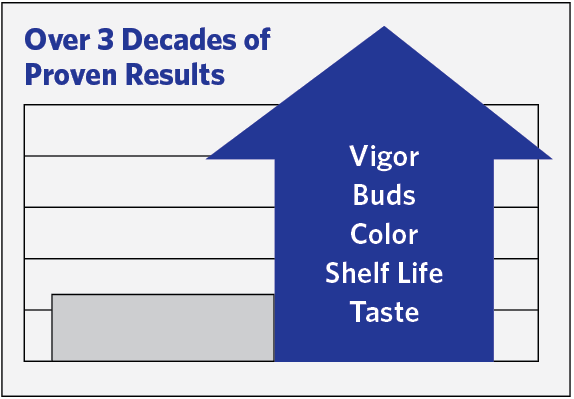 Over 3 Decades of Proven Results

Vigor
Buds
Color
Shelf Life
Taste